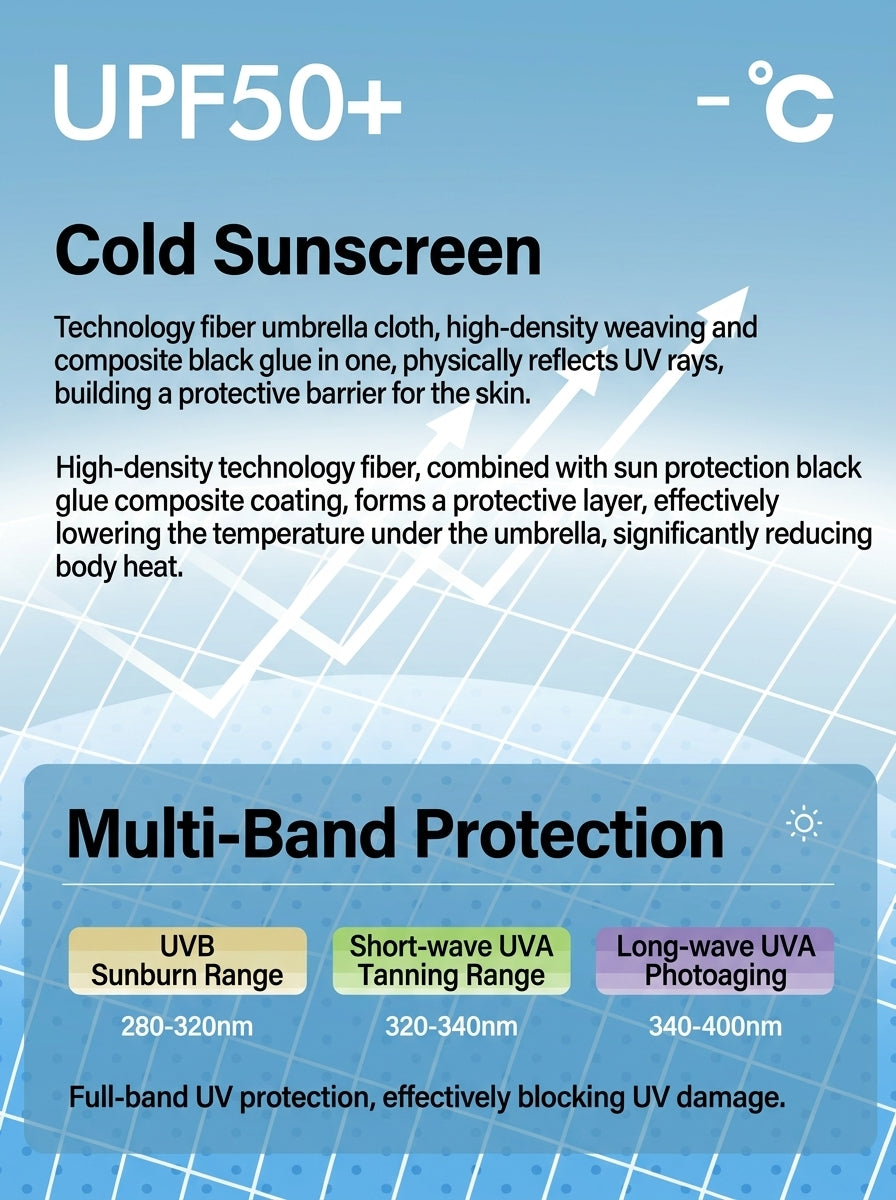 UPF50+

- ℃

Cold Sunscreen

Technology fiber umbrella cloth, high-density weaving and composite black glue in one, physically reflects UV rays, building a protective barrier for the skin.

High-density technology fiber, combined with sun protection black glue composite coating, forms a protective layer, effectively lowering the temperature under the umbrella, significantly reducing body heat.

Multi-Band Protection

UVB
Sunburn Range

280-320nm

Short-wave UVA
Tanning Range

320-340nm

Long-wave UVA
Photoaging

340-400nm

Full-band UV protection, effectively blocking UV damage.